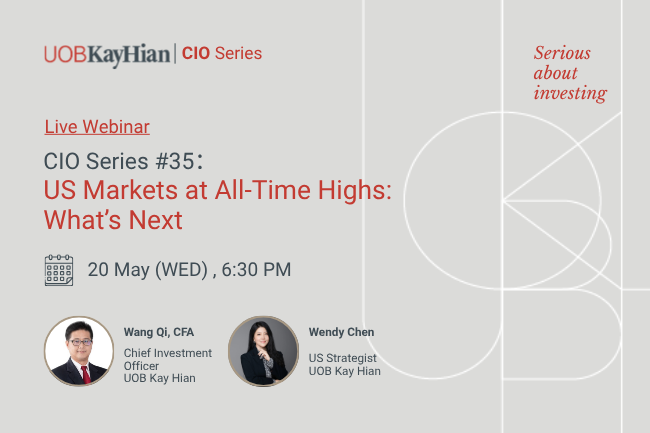 UOBKayHian | CIO Series

Serious about investing

Live Webinar

CIO Series #35:
US Markets at All-Time Highs: What's Next

20 May (WED) , 6:30 PM

Wang Qi, CFA
Chief Investment Officer
UOB Kay Hian

Wendy Chen
US Strategist
UOB Kay Hian